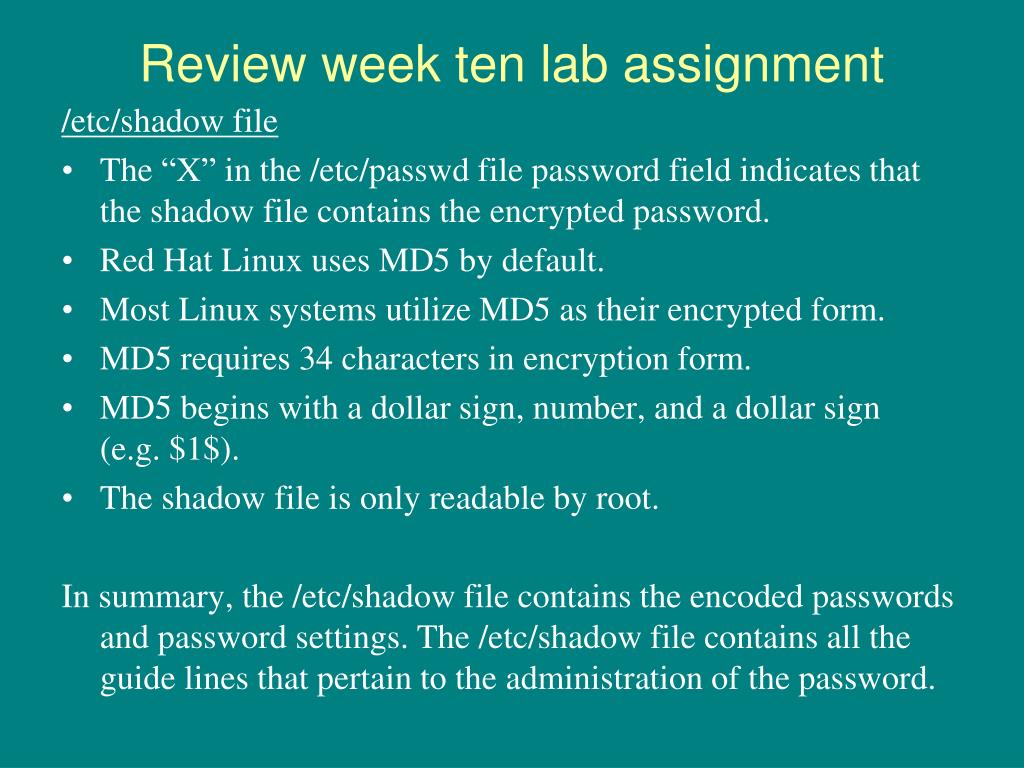 Review week ten lab assignment

/etc/shadow file

• The “X” in the /etc/passwd file password field indicates that the shadow file contains the encrypted password.
• Red Hat Linux uses MD5 by default.
• Most Linux systems utilize MD5 as their encrypted form.
• MD5 requires 34 characters in encryption form.
• MD5 begins with a dollar sign, number, and a dollar sign (e.g. \$1\$).
• The shadow file is only readable by root.

In summary, the /etc/shadow file contains the encoded passwords and password settings. The /etc/shadow file contains all the guide lines that pertain to the administration of the password.